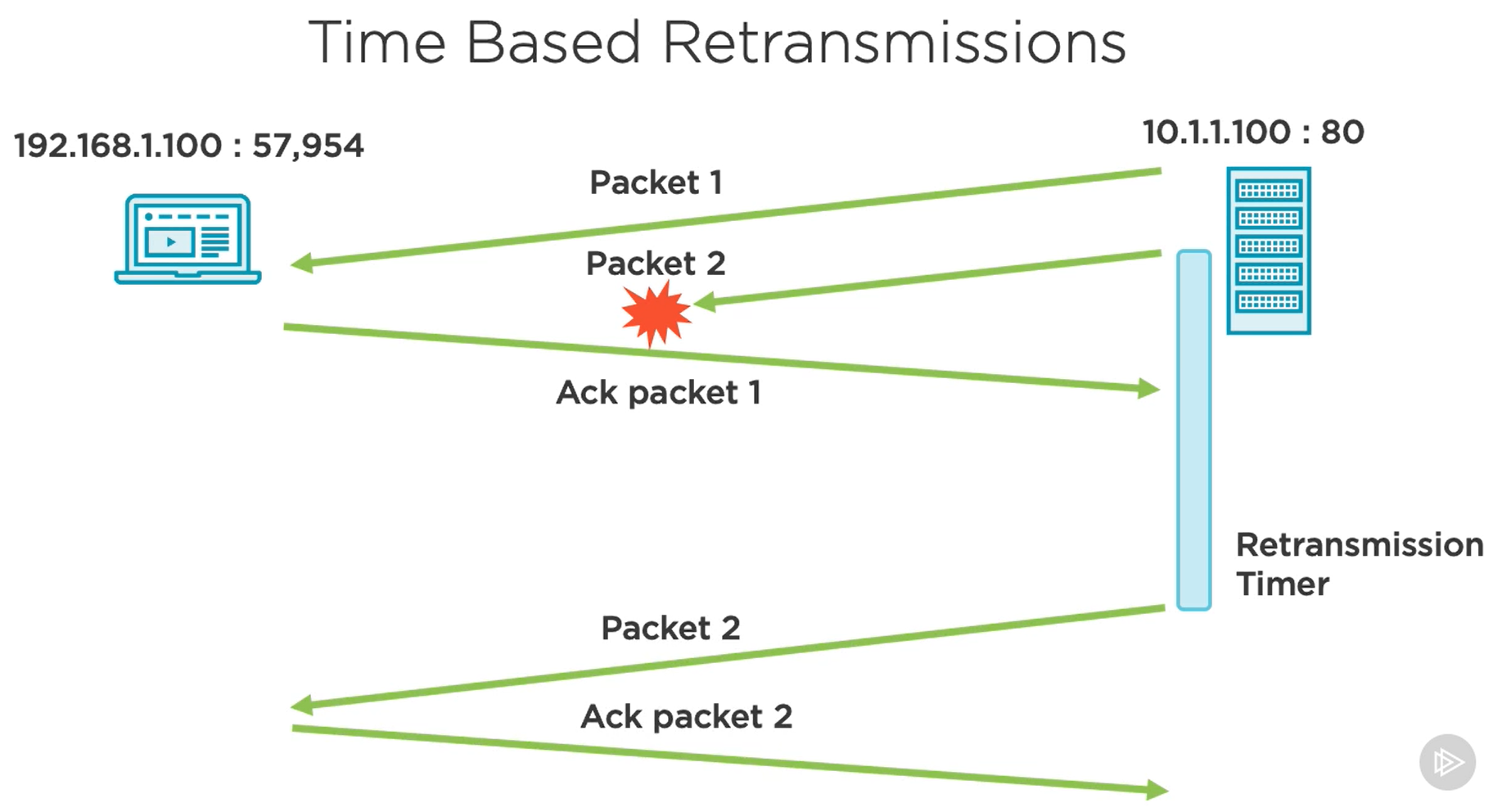 Time Based Retransmissions

192.168.1.100 : 57,954

10.1.1.100 : 80

Packet 1

Packet 2

Ack packet 1

Retransmission Timer

Packet 2

Ack packet 2